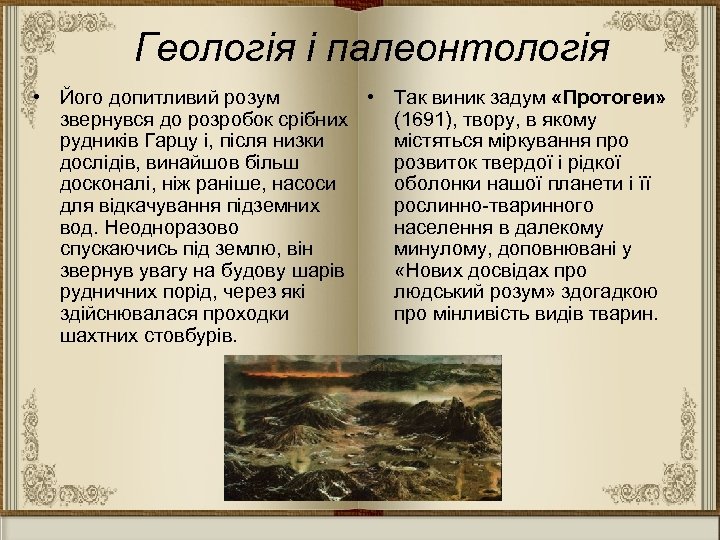 Геологія і палеонтологія

• Його допитливий розум звернувся до розробок срібних рудників Гарцу і, після низки дослідів, винайшов більш досконалі, ніж раніше, насоси для відкачування підземних вод. Неодноразово спускаючись під землю, він звернув увагу на будову шарів рудничних порід, через які здійснювалася проходки шахтних стовбурів.

• Так виник задум «Протогеи» (1691), твору, в якому містяться міркування про розвиток твердої і рідкої оболонки нашої планети і її рослинно-тваринного населення в далекому минулому, доповнювані у «Нових досвідах про людський розум» здогадкою про мінливість видів тварин.